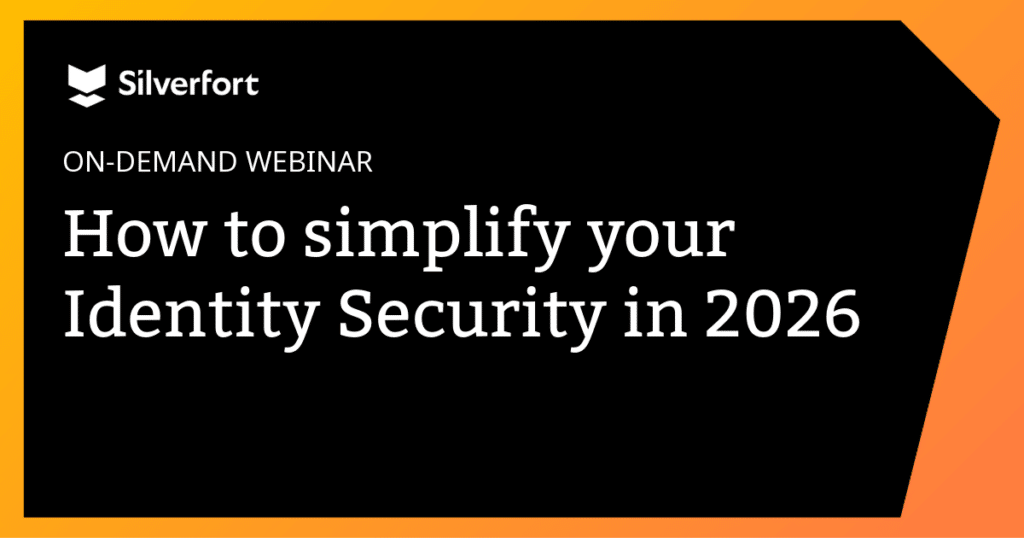 Silverfort

ON-DEMAND WEBINAR

How to simplify your Identity Security in 2026